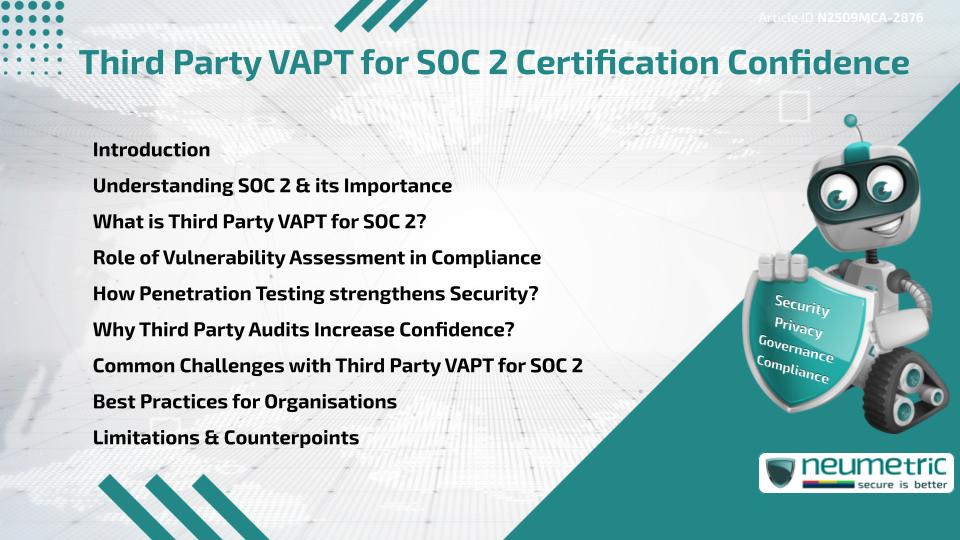 Article ID N2509MCA-2876

Third Party VAPT for SOC 2 Certification Confidence

Introduction
Understanding SOC 2 & its Importance
What is Third Party VAPT for SOC 2?
Role of Vulnerability Assessment in Compliance
How Penetration Testing strengthens Security?
Why Third Party Audits Increase Confidence?
Common Challenges with Third Party VAPT for SOC 2
Best Practices for Organisations
Limitations & Counterpoints

Security
Privacy
Governance
Compliance

neumetric
secure is better